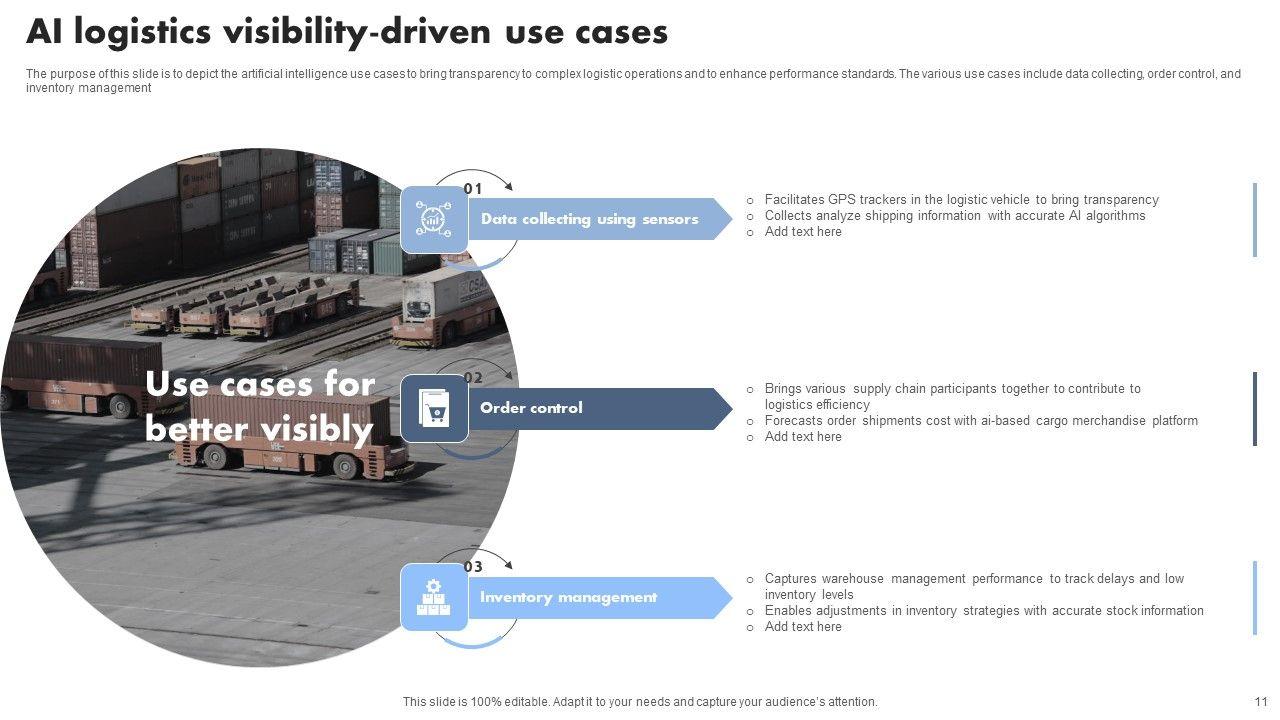 AI logistics visibility-driven use cases

The purpose of this slide is to depict the artificial intelligence use cases to bring transparency to complex logistic operations and to enhance performance standards. The various use cases include data collecting, order control, and inventory management

Use cases for better visibly

01

Data collecting using sensors

○ Facilitates GPS trackers in the logistic vehicle to bring transparency
○ Collects analyze shipping information with accurate AI algorithms
○ Add text here

02

Order control

○ Brings various supply chain participants together to contribute to logistics efficiency
○ Forecasts order shipments cost with ai-based cargo merchandise platform
○ Add text here

03

Inventory management

○ Captures warehouse management performance to track delays and low inventory levels
○ Enables adjustments in inventory strategies with accurate stock information
○ Add text here

This slide is 100% editable. Adapt it to your needs and capture your audience's attention.

11